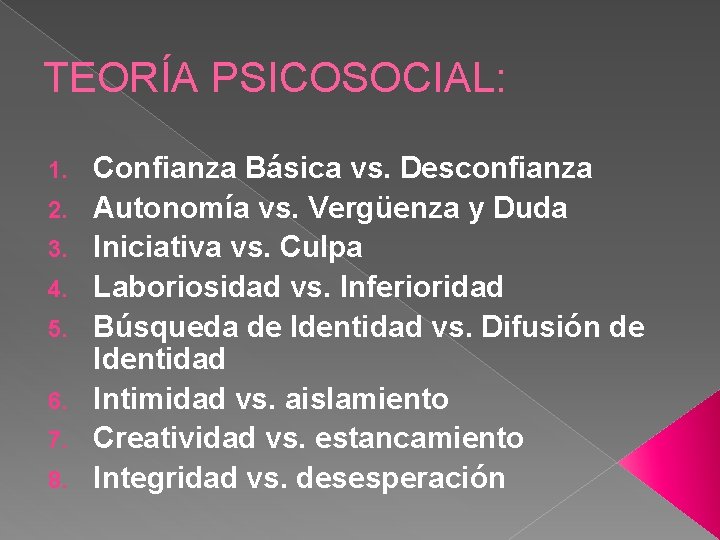 TEORÍA PSICOSOCIAL:

1. Confianza Básica vs. Desconfianza
2. Autonomía vs. Vergüenza y Duda
3. Iniciativa vs. Culpa
4. Laboriosidad vs. Inferioridad
5. Búsqueda de Identidad vs. Difusión de Identidad
6. Intimidad vs. aislamiento
7. Creatividad vs. estancamiento
8. Integridad vs. desesperación